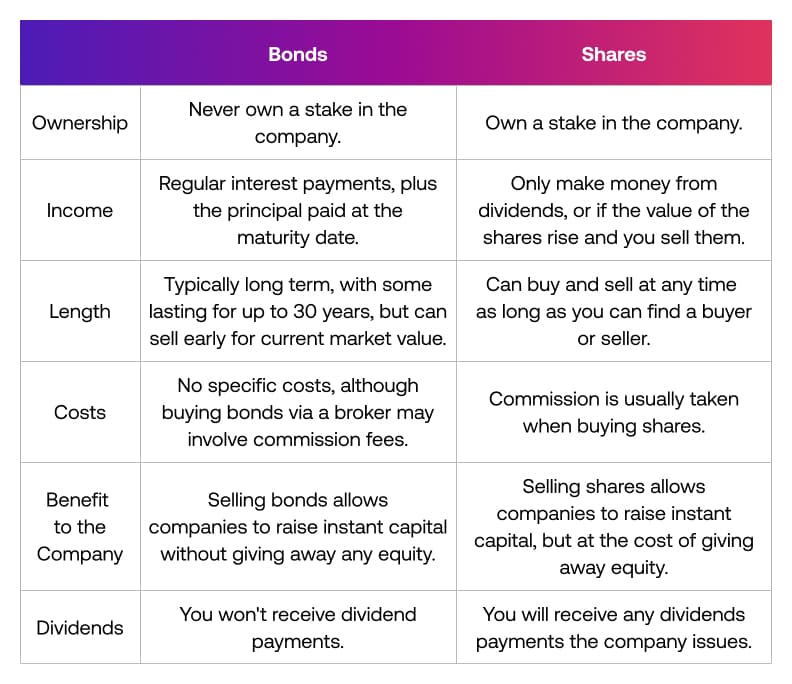 | | Bonds | Shares |
|---|---|---|
| Ownership | Never own a stake in the company. | Own a stake in the company. |
| Income | Regular interest payments, plus the principal paid at the maturity date. | Only make money from dividends, or if the value of the shares rise and you sell them. |
| Length | Typically long term, with some lasting for up to 30 years, but can sell early for current market value. | Can buy and sell at any time as long as you can find a buyer or seller. |
| Costs | No specific costs, although buying bonds via a broker may involve commission fees. | Commission is usually taken when buying shares. |
| Benefit to the Company | Selling bonds allows companies to raise instant capital without giving away any equity. | Selling shares allows companies to raise instant capital, but at the cost of giving away equity. |
| Dividends | You won't receive dividend payments. | You will receive any dividends payments the company issues. |